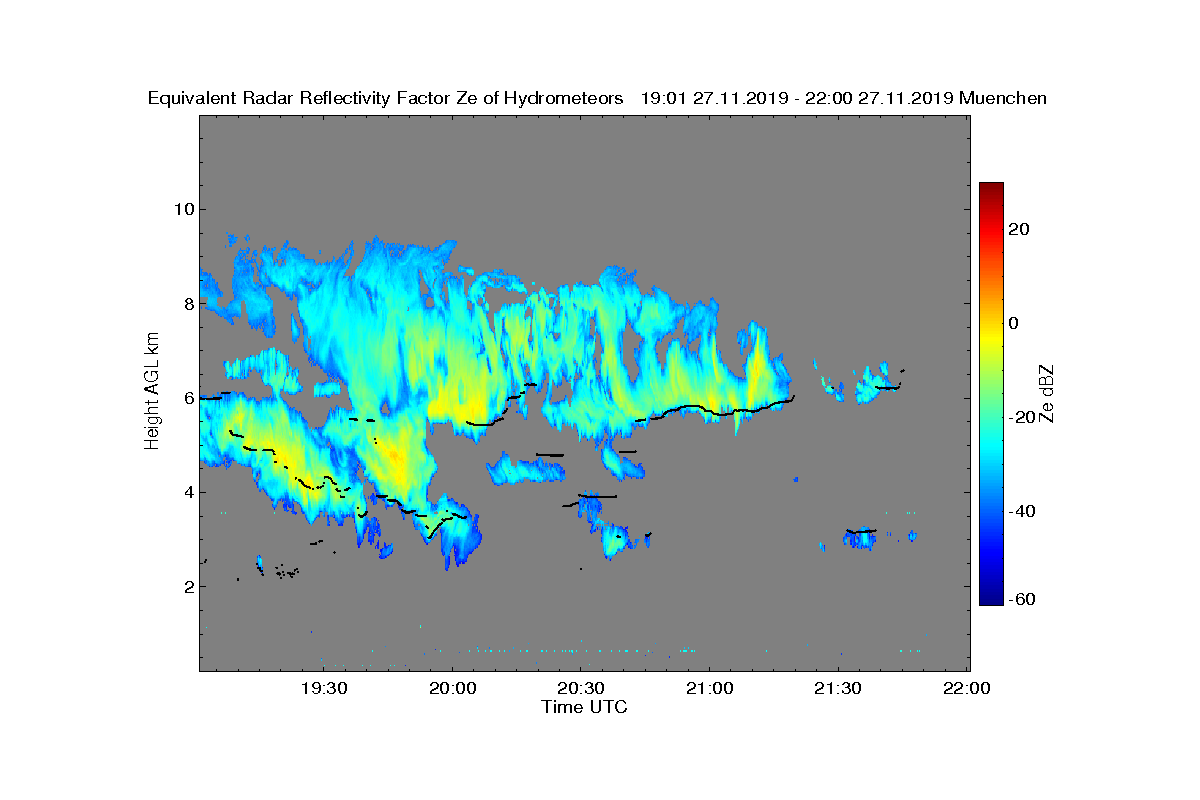 Equivalent Radar Reflectivity Factor Ze of Hydrometeors 19:01 27.11.2019 - 22:00 27.11.2019 Muenchen

Height AGL km

10
8
6
4
2

19:30
20:00
20:30
21:00
21:30
22:00

Time UTC

20
0
-20
-40
-60

Ze dBZ